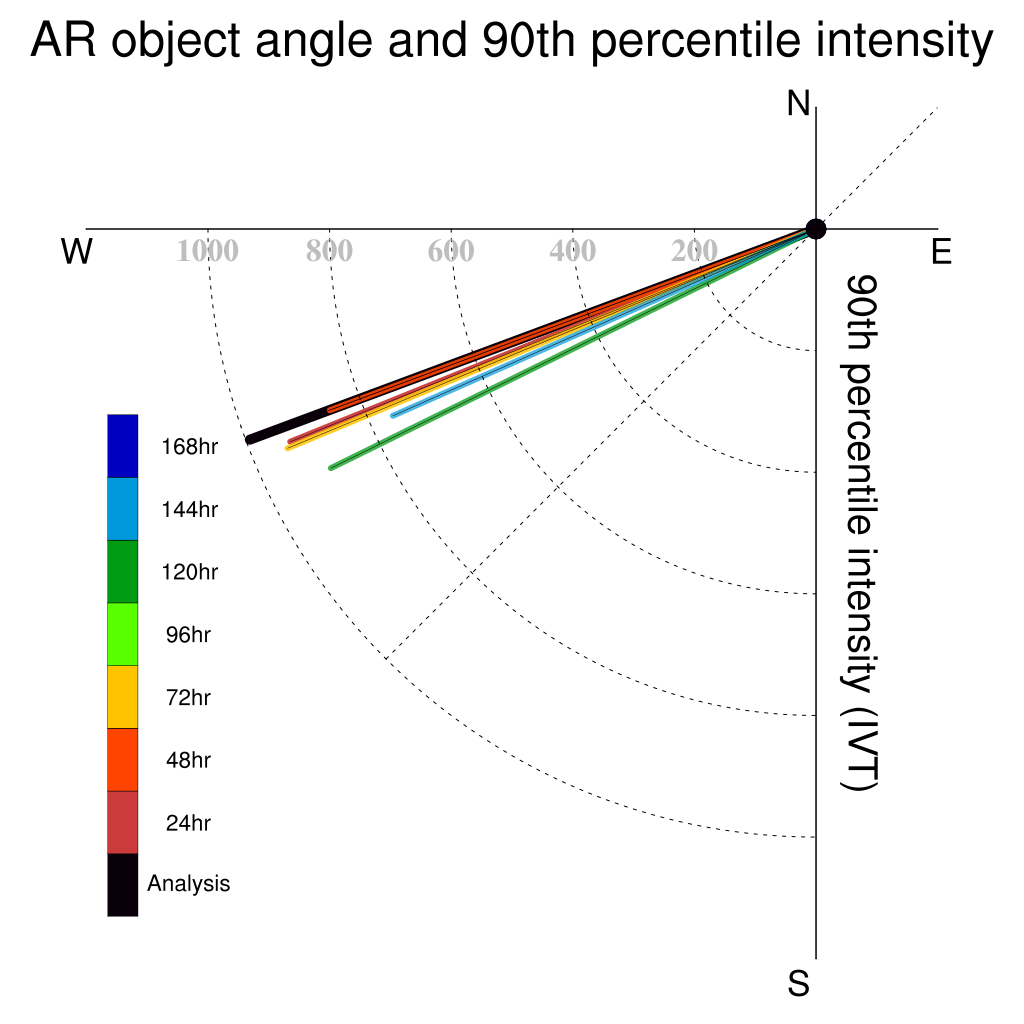 AR object angle and 90th percentile intensity

N

W

E

S

1000
800
600
400
200

90th percentile intensity (IVT)

168hr
144hr
120hr
96hr
72hr
48hr
24hr
Analysis